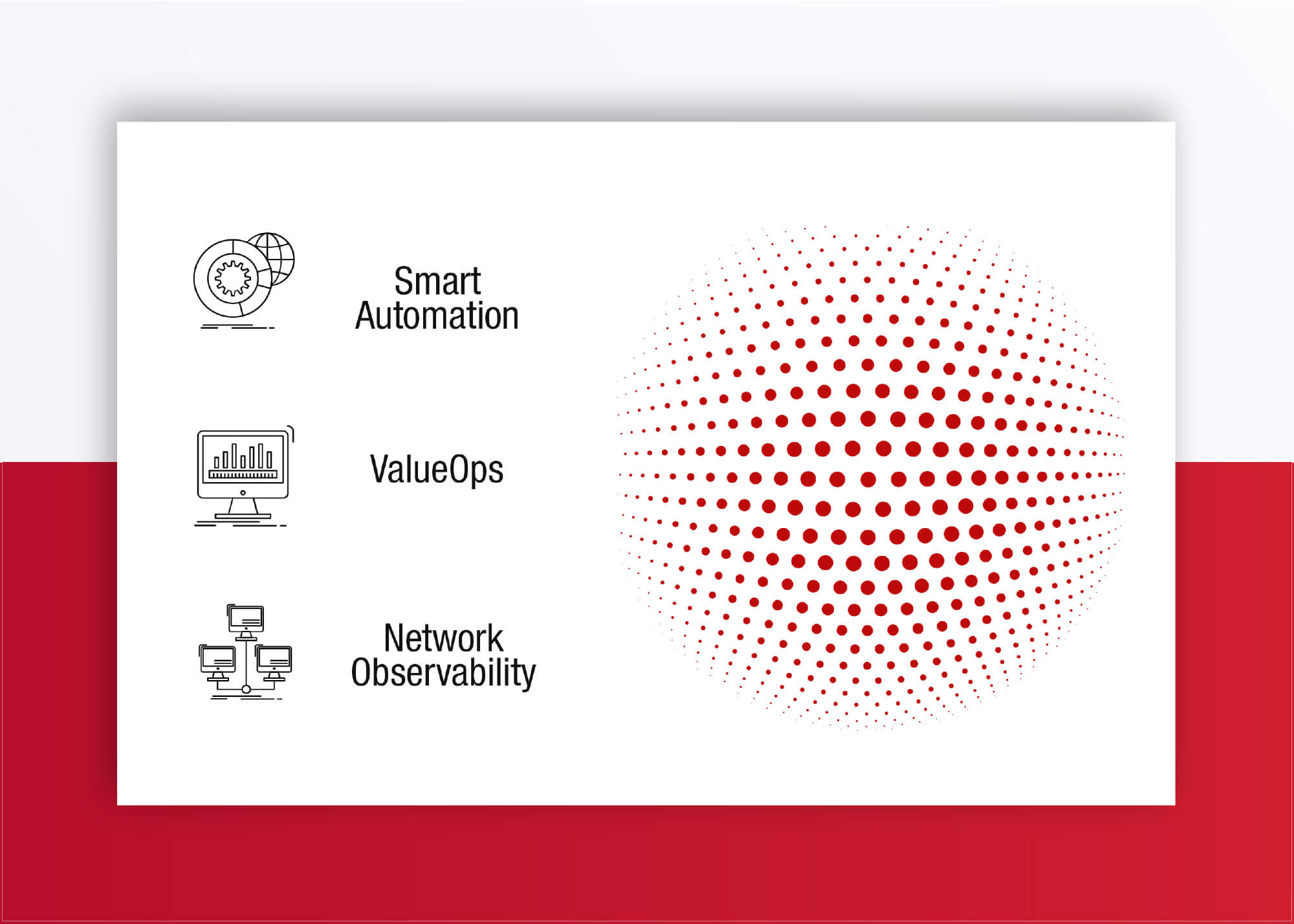 Smart Automation

ValueOps

Network Observability